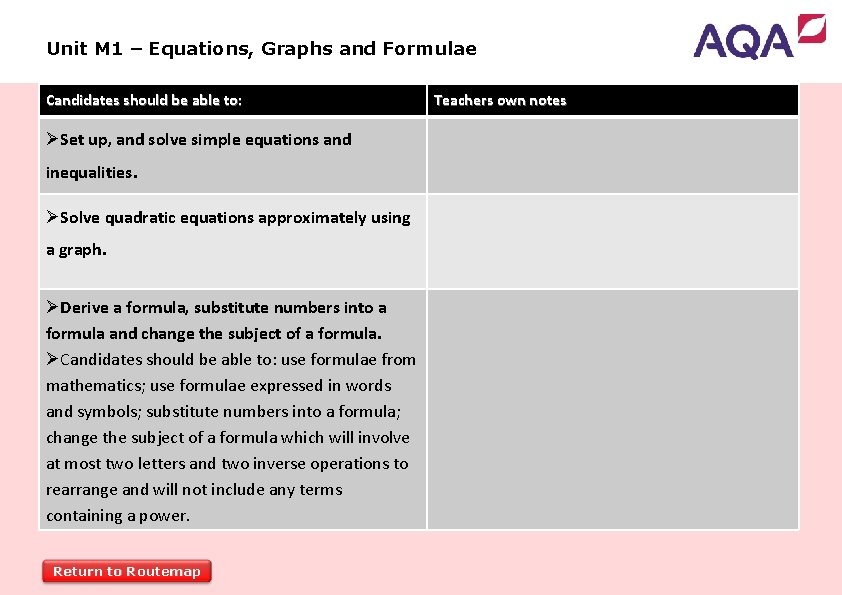 Unit M1 – Equations, Graphs and Formulae

AQA

| Candidates should be able to: | Teachers own notes |
|---|---|
| ➢Set up, and solve simple equations and inequalities. | |
| ➢Solve quadratic equations approximately using a graph. | |
| ➢Derive a formula, substitute numbers into a formula and change the subject of a formula. ➢Candidates should be able to: use formulae from mathematics; use formulae expressed in words and symbols; substitute numbers into a formula; change the subject of a formula which will involve at most two letters and two inverse operations to rearrange and will not include any terms containing a power. | |

Return to Routemap